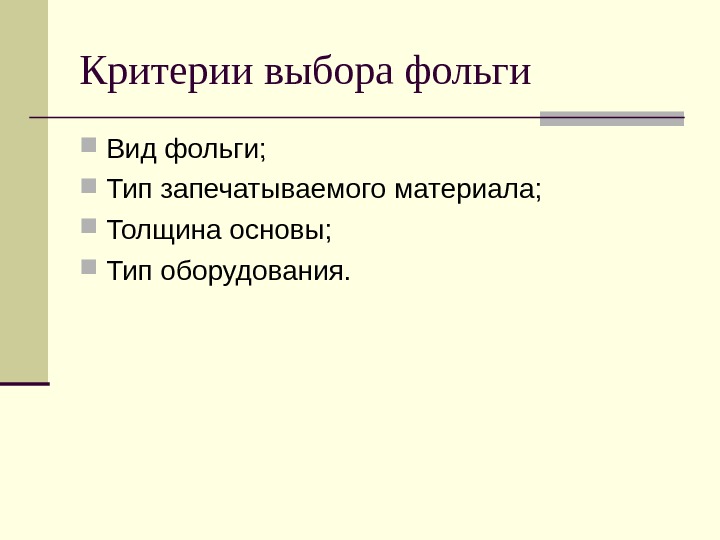 Критерии выбора фольги

Вид фольги;
Тип запечатываемого материала;
Толщина основы;
Тип оборудования.